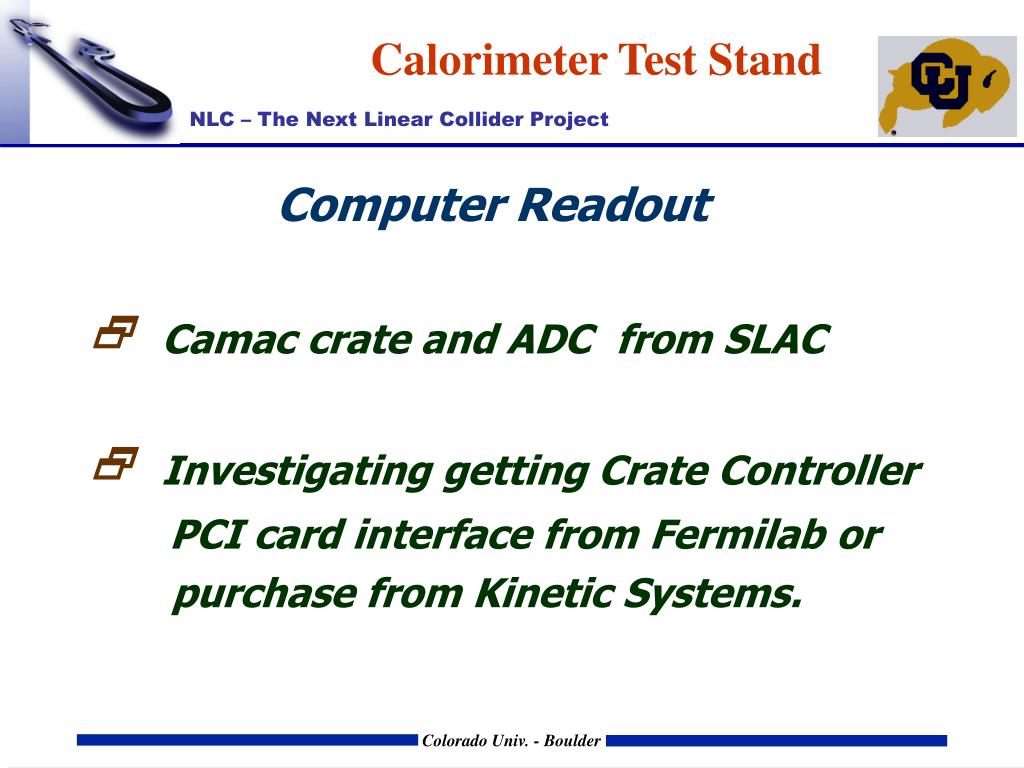 Calorimeter Test Stand

NLC – The Next Linear Collider Project

CU

Computer Readout

Camac crate and ADC from SLAC

Investigating getting Crate Controller PCI card interface from Fermilab or purchase from Kinetic Systems.

Colorado Univ. - Boulder